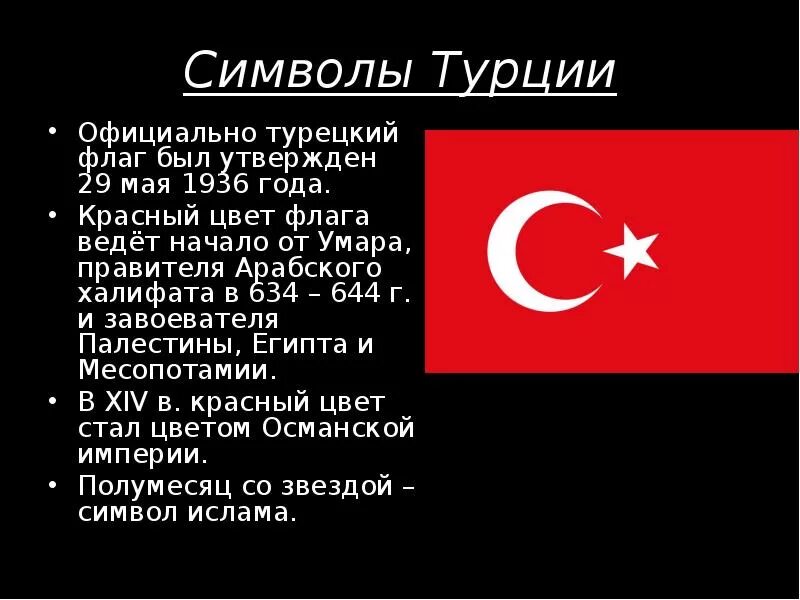 Символы Турции

• Официально турецкий флаг был утвержден 29 мая 1936 года.
• Красный цвет флага ведёт начало от Умара, правителя Арабского халифата в 634 – 644 г. и завоевателя Палестины, Египта и Месопотамии.
• В XIV в. красный цвет стал цветом Османской империи.
• Полумесяц со звездой – символ ислама.